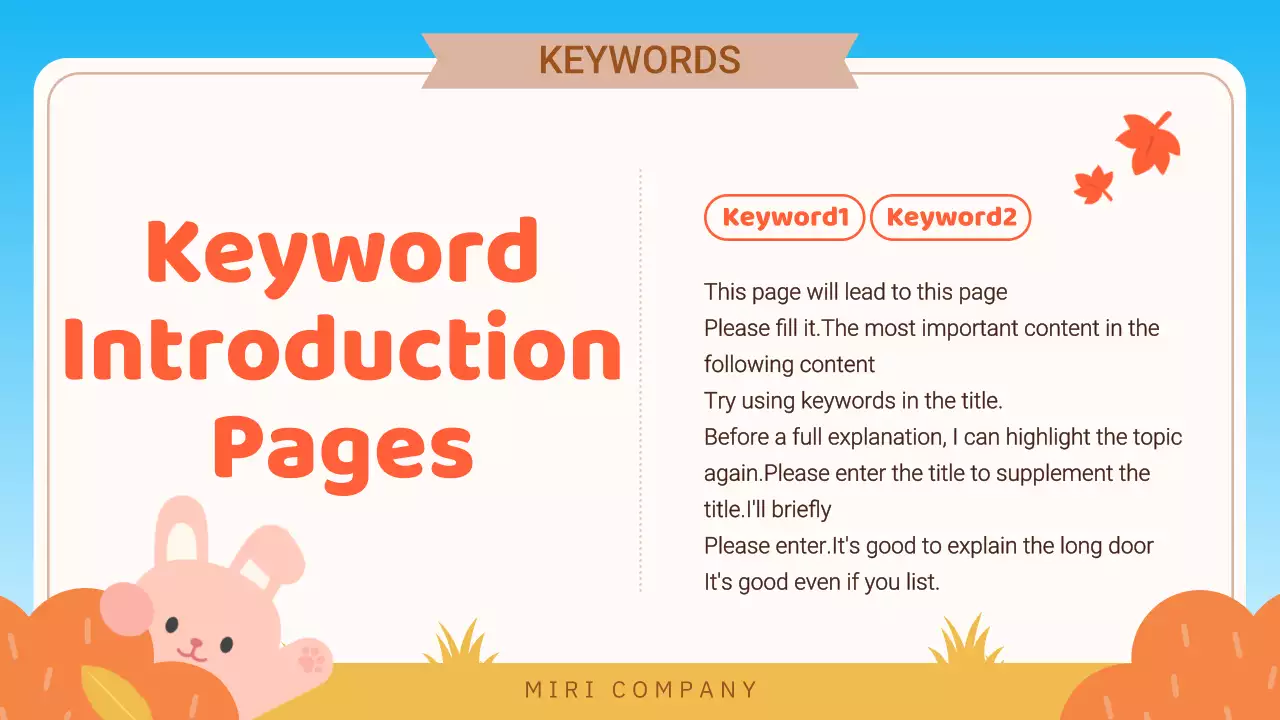 KEYWORDS

Keyword Introduction Pages

Keyword1 Keyword2

This page will lead to this page
Please fill it.The most important content in the following content
Try using keywords in the title.
Before a full explanation, I can highlight the topic again.Please enter the title to supplement the title.I'll briefly
Please enter.It's good to explain the long door
It's good even if you list.

MIRI COMPANY